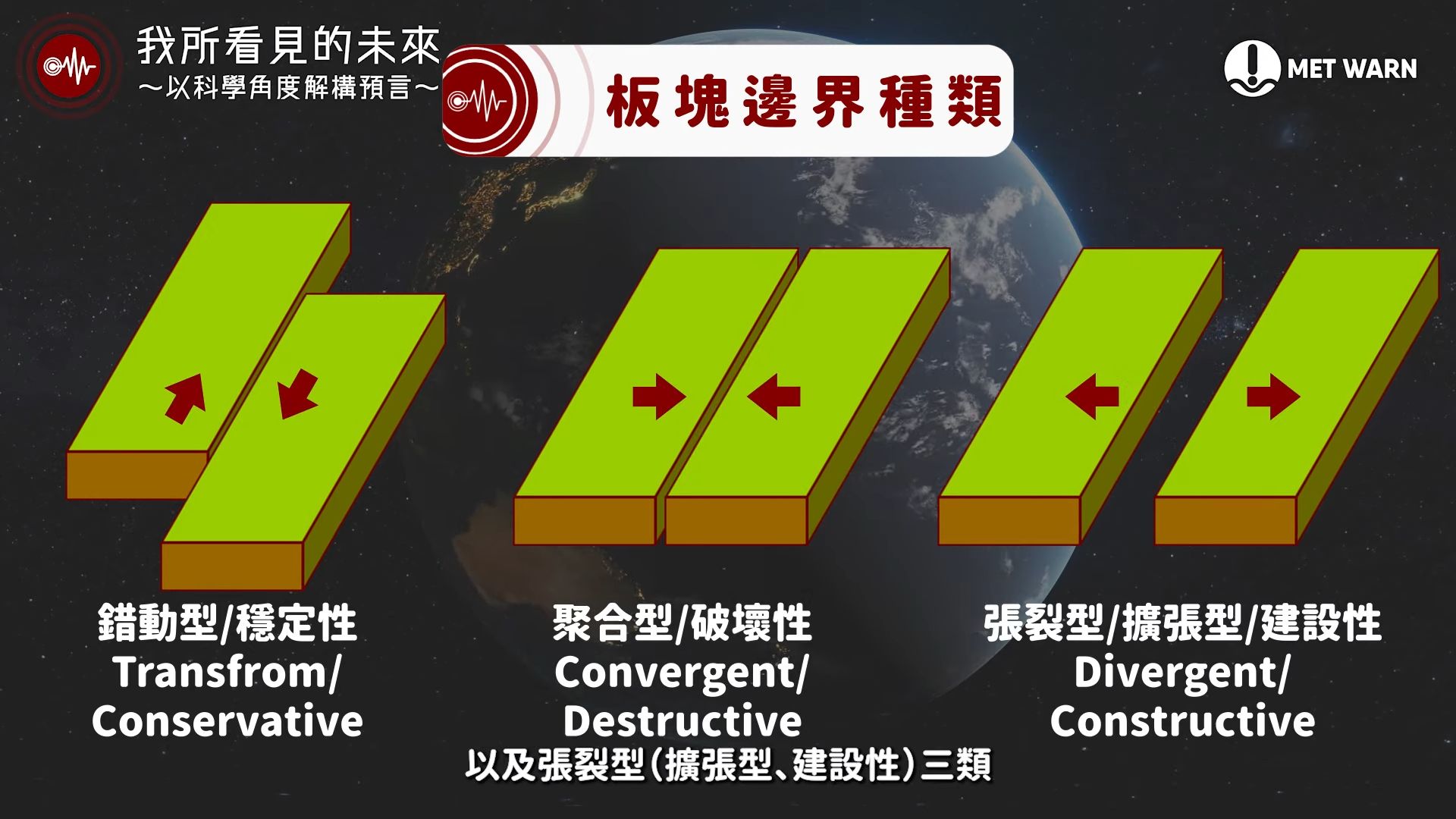 我所看見的未來
～以科學角度解構預言～

板塊邊界種類

MET WARN

錯動型/穩定性
Transfrom/
Conservative

聚合型/破壞性
Convergent/
Destructive

張裂型/擴張型/建設性
Divergent/
Constructive

以及張裂型(擴張型、建設性)三類